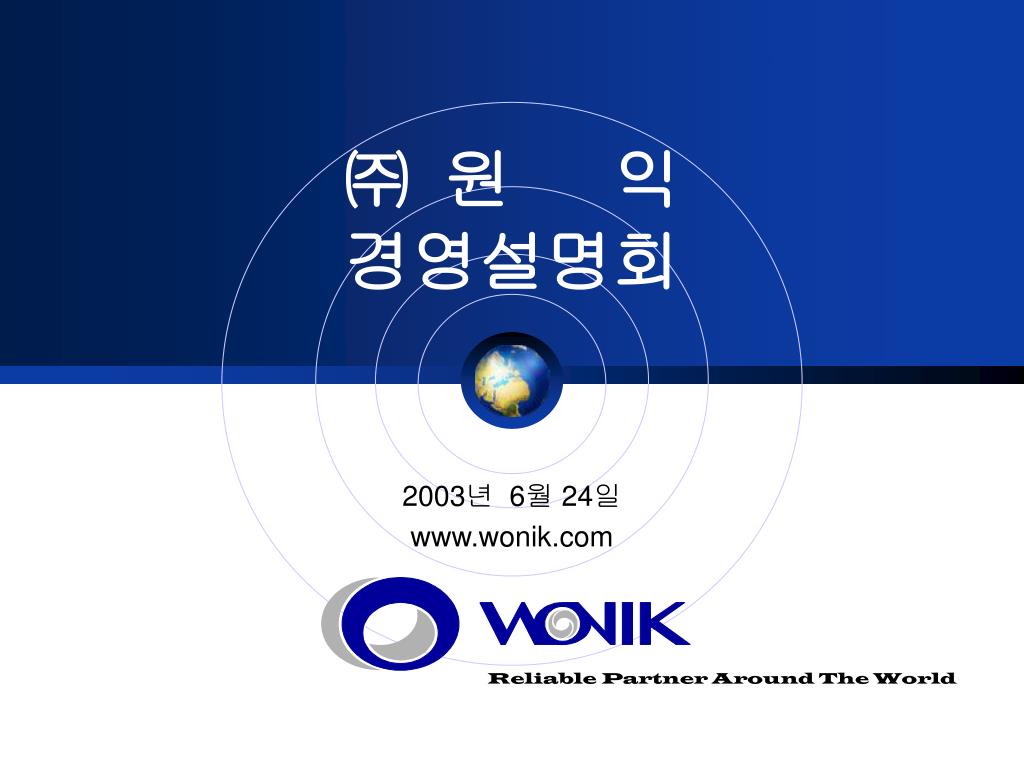 ㈜ 원 익
경영설명회

2003년 6월 24일
www.wonik.com

WONIK
Reliable Partner Around The World